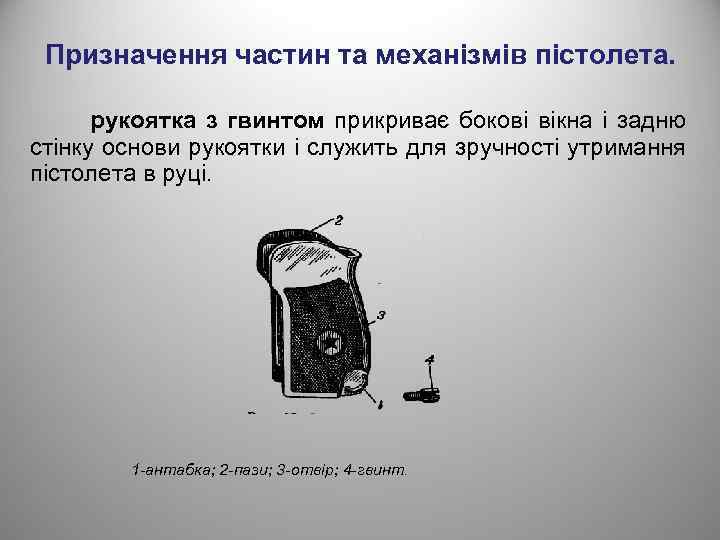 Призначення частин та механізмів пістолета.

рукоятка з гвинтом прикриває бокові вікна і задню стінку основи рукоятки і служить для зручності утримання пістолета в руці.

2

3

4

1

1-антабка; 2-пази; 3-отвір; 4-гвинт.